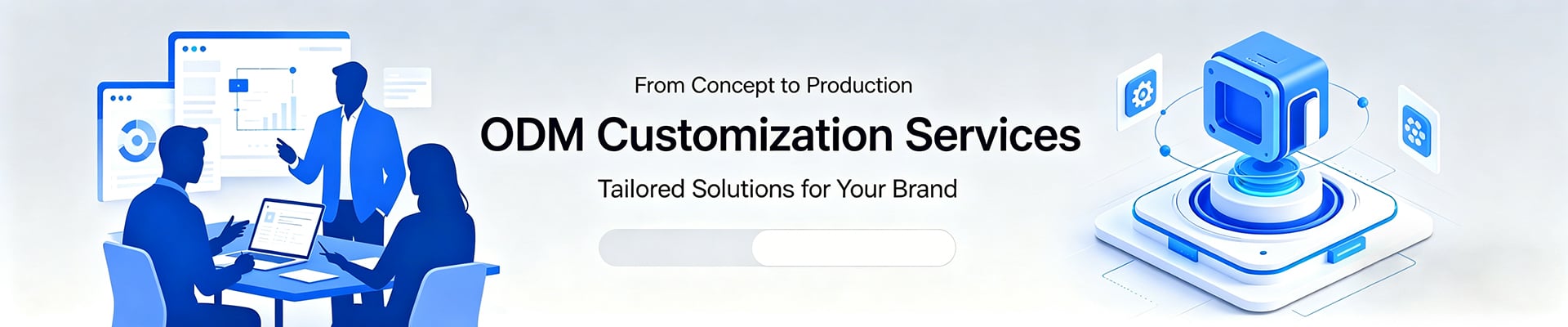 From Concept to Production

ODM Customization Services

Tailored Solutions for Your Brand